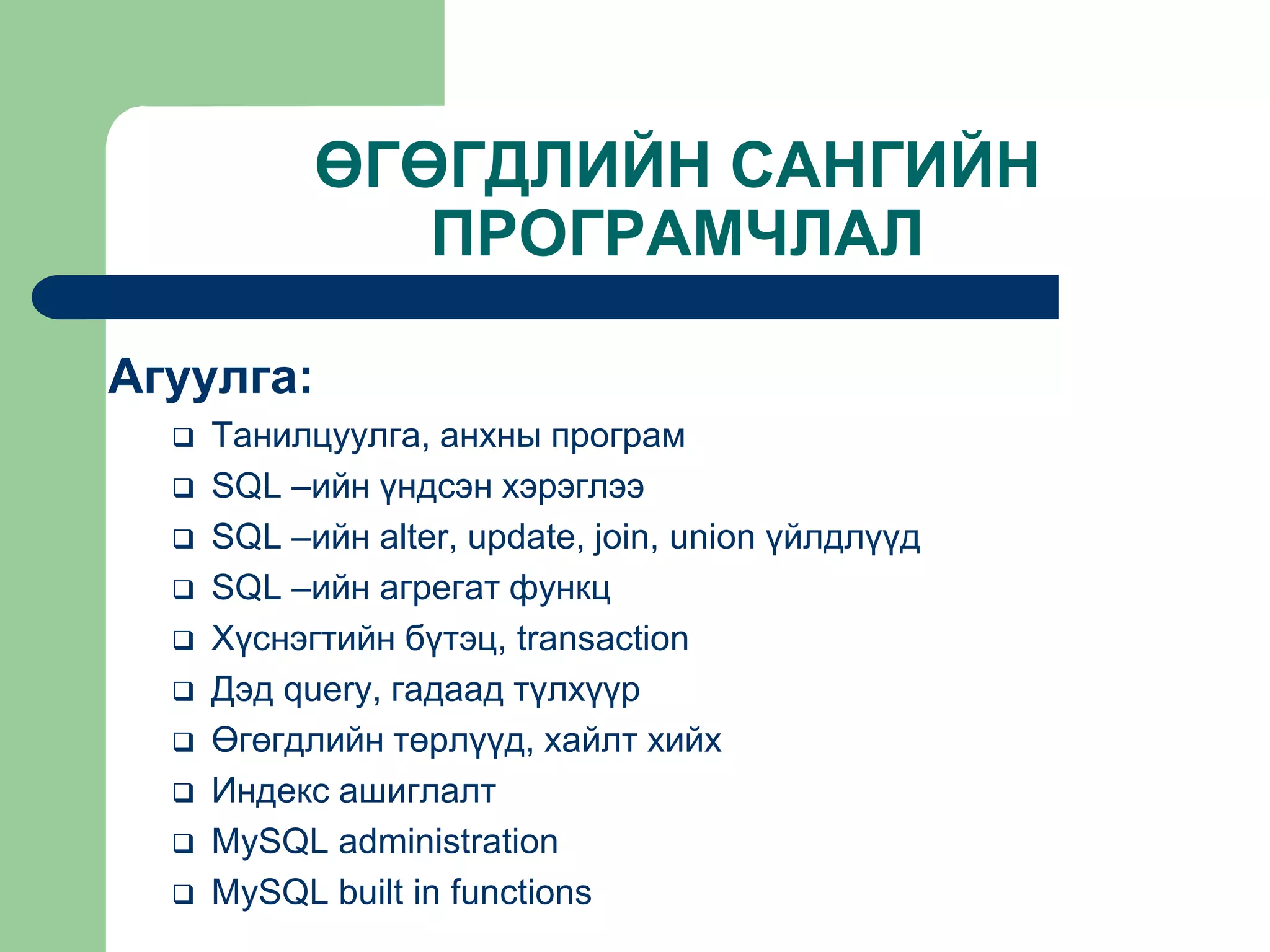 ӨГӨГДЛИЙН САНГИЙН ПРОГРАМЧЛАЛ

Агуулга:

❑ Танилцуулга, анхны програм
❑ SQL –ийн үндсэн хэрэглээ
❑ SQL –ийн alter, update, join, union үйлдлүүд
❑ SQL –ийн агрегат функц
❑ Хүснэгтийн бүтэц, transaction
❑ Дэд query, гадаад түлхүүр
❑ Өгөгдлийн төрлүүд, хайлт хийх
❑ Индекс ашиглалт
❑ MySQL administration
❑ MySQL built in functions